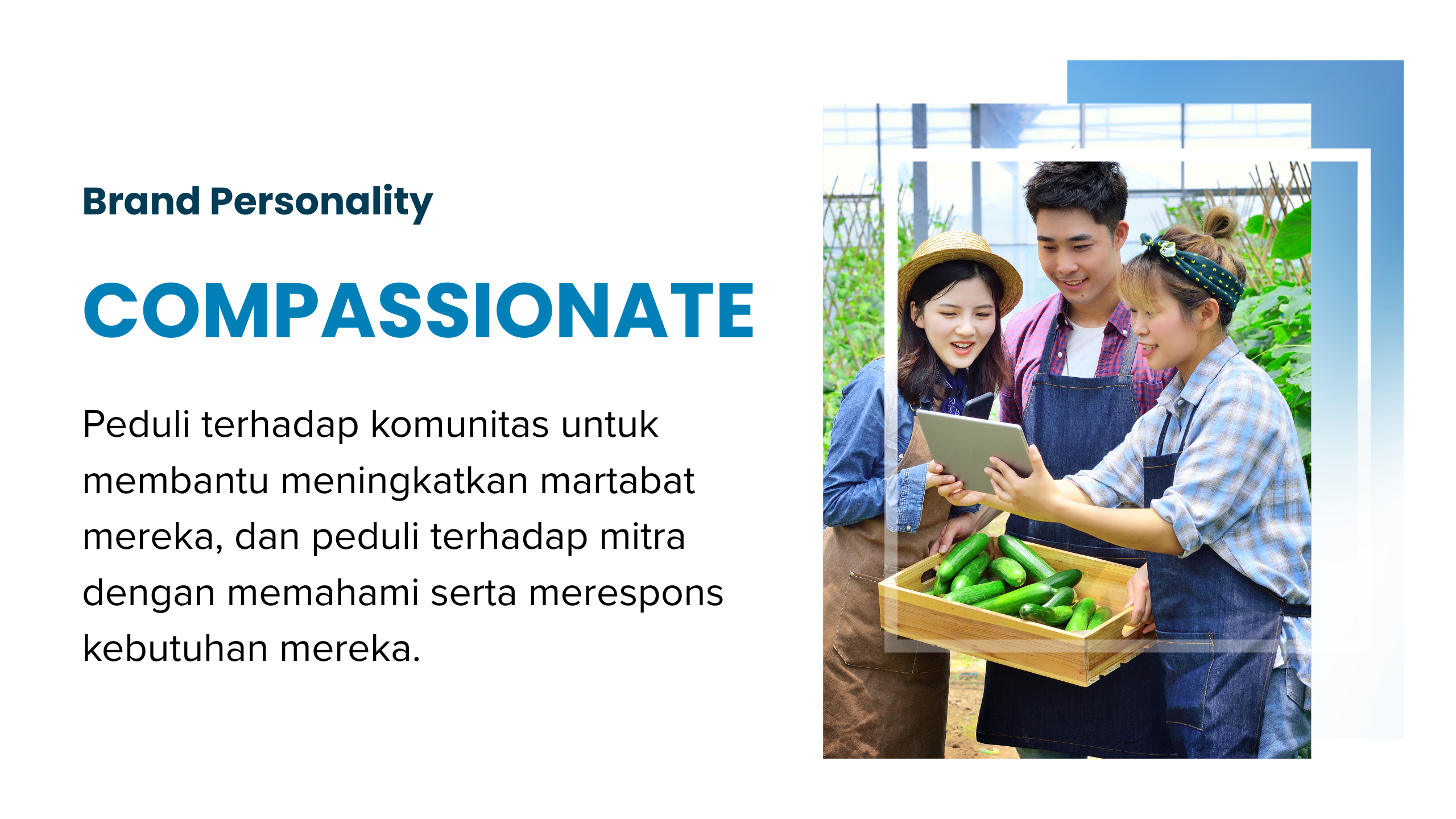 Brand Personality

COMPASSIONATE

Peduli terhadap komunitas untuk membantu meningkatkan martabat mereka, dan peduli terhadap mitra dengan memahami serta merespons kebutuhan mereka.